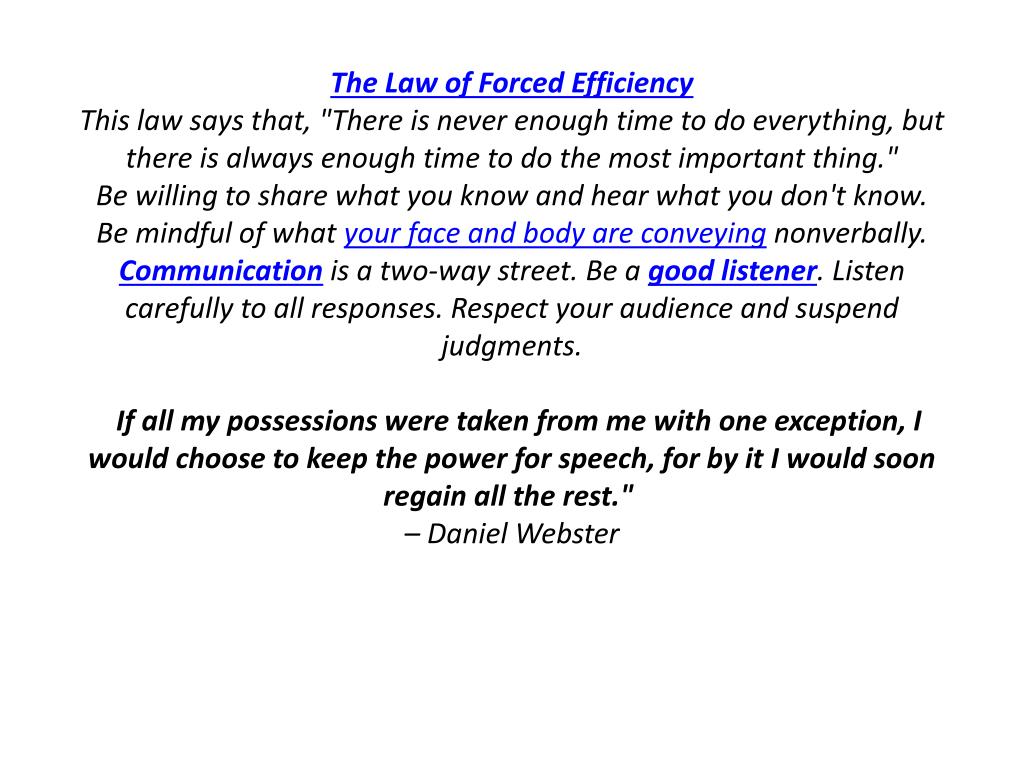 The Law of Forced Efficiency
This law says that, "There is never enough time to do everything, but there is always enough time to do the most important thing."
Be willing to share what you know and hear what you don't know.
Be mindful of what your face and body are conveying nonverbally.
Communication is a two-way street. Be a good listener. Listen carefully to all responses. Respect your audience and suspend judgments.

If all my possessions were taken from me with one exception, I would choose to keep the power for speech, for by it I would soon regain all the rest."
– Daniel Webster